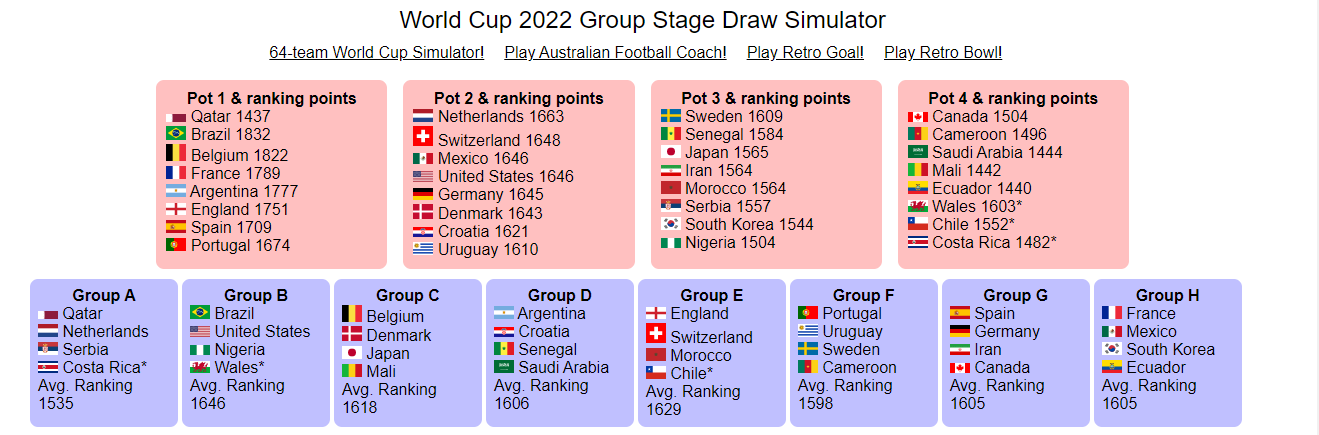 World Cup 2022 Group Stage Draw Simulator

64-team World Cup Simulator! Play Australian Football Coach! Play Retro Goal! Play Retro Bowl!

Pot 1 & ranking points
Qatar 1437
Brazil 1832
Belgium 1822
France 1789
Argentina 1777
England 1751
Spain 1709
Portugal 1674

Pot 2 & ranking points
Netherlands 1663
Switzerland 1648
Mexico 1646
United States 1646
Germany 1645
Denmark 1643
Croatia 1621
Uruguay 1610

Pot 3 & ranking points
Sweden 1609
Senegal 1584
Japan 1565
Iran 1564
Morocco 1564
Serbia 1557
South Korea 1544
Nigeria 1504

Pot 4 & ranking points
Canada 1504
Cameroon 1496
Saudi Arabia 1444
Mali 1442
Ecuador 1440
Wales 1603*
Chile 1552*
Costa Rica 1482*

Group A
Qatar
Netherlands
Serbia
Costa Rica*
Avg. Ranking 1535

Group B
Brazil
United States
Nigeria
Wales*
Avg. Ranking 1646

Group C
Belgium
Denmark
Japan
Mali
Avg. Ranking 1618

Group D
Argentina
Croatia
Senegal
Saudi Arabia
Avg. Ranking 1606

Group E
England
Switzerland
Morocco
Chile*
Avg. Ranking 1629

Group F
Portugal
Uruguay
Sweden
Cameroon
Avg. Ranking 1598

Group G
Spain
Germany
Iran
Canada
Avg. Ranking 1605

Group H
France
Mexico
South Korea
Ecuador
Avg. Ranking 1605